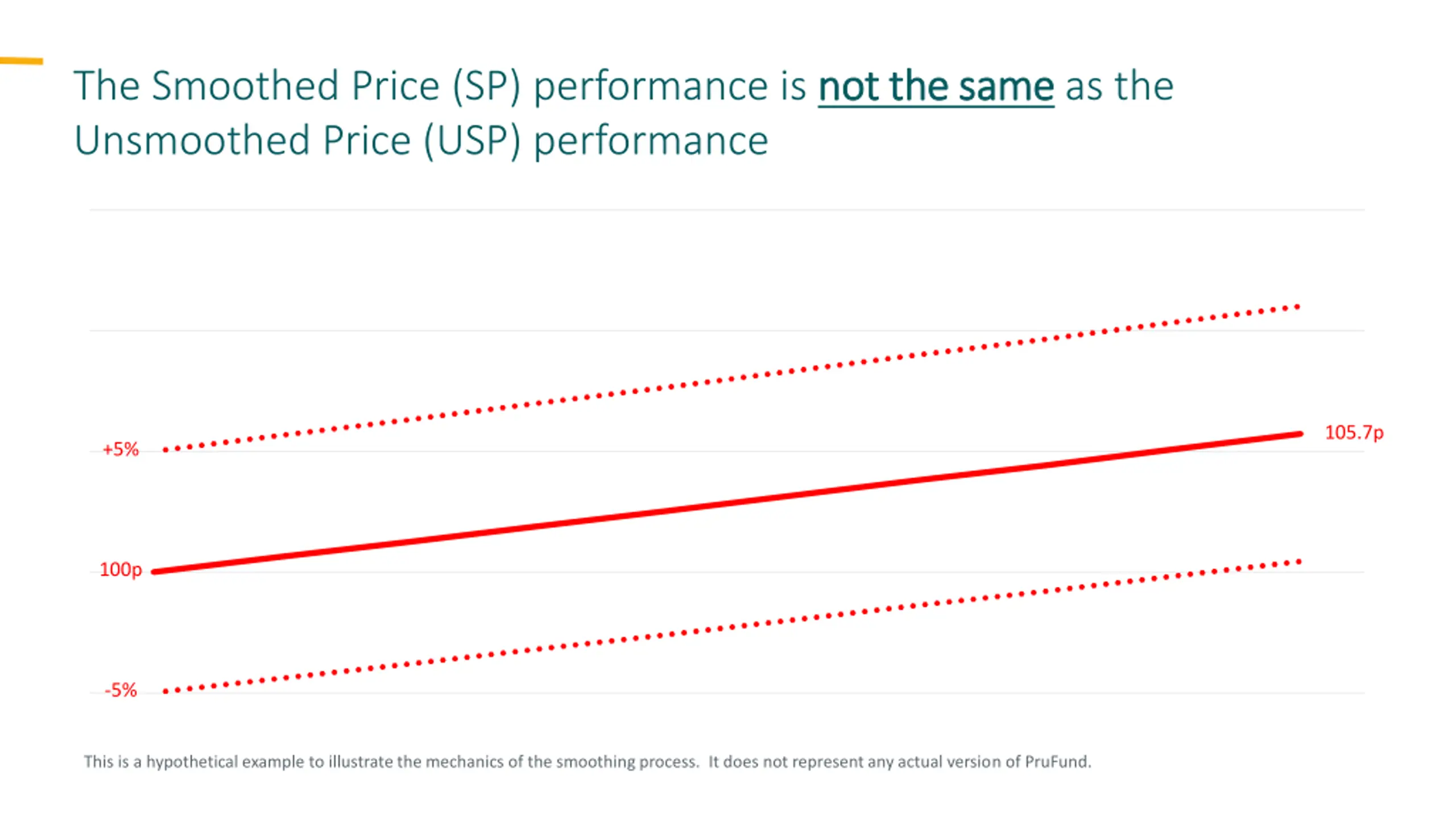 The Smoothed Price (SP) performance is not the same as the Unsmoothed Price (USP) performance

+5%

105.7p

100p

-5%

This is a hypothetical example to illustrate the mechanics of the smoothing process. It does not represent any actual version of PruFund.